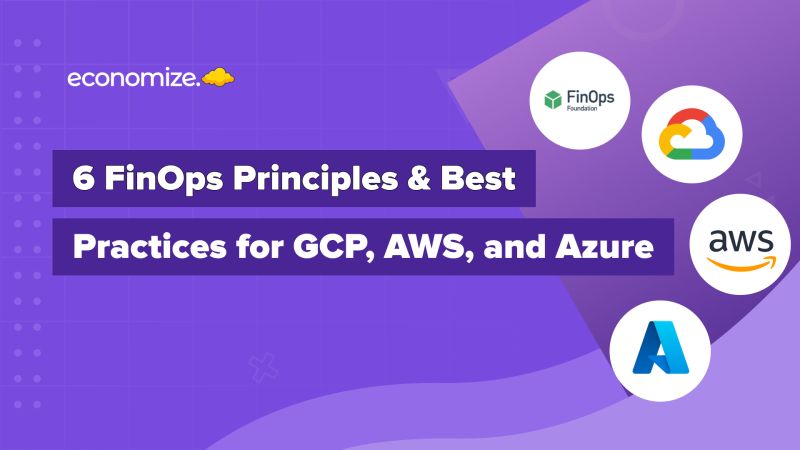 economize.

6 FinOps Principles & Best Practices for GCP, AWS, and Azure

FinOps Foundation

aws